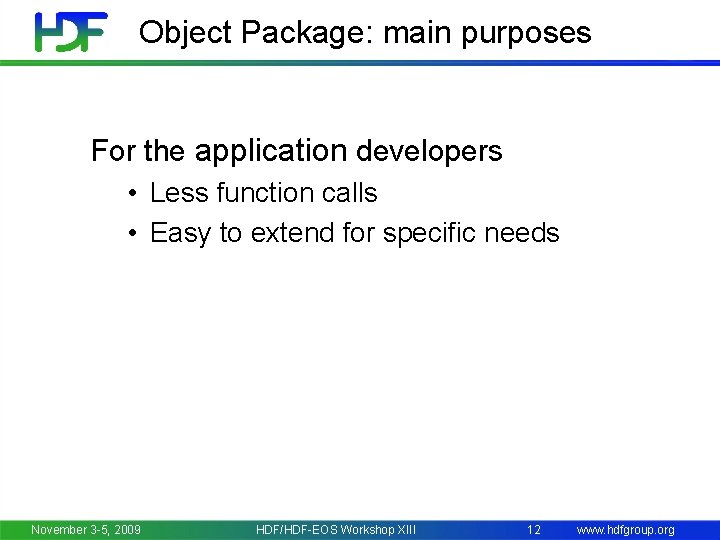 HDF Object Package: main purposes

For the application developers
• Less function calls
• Easy to extend for specific needs

November 3-5, 2009 HDF/HDF-EOS Workshop XIII 12 www.hdfgroup.org